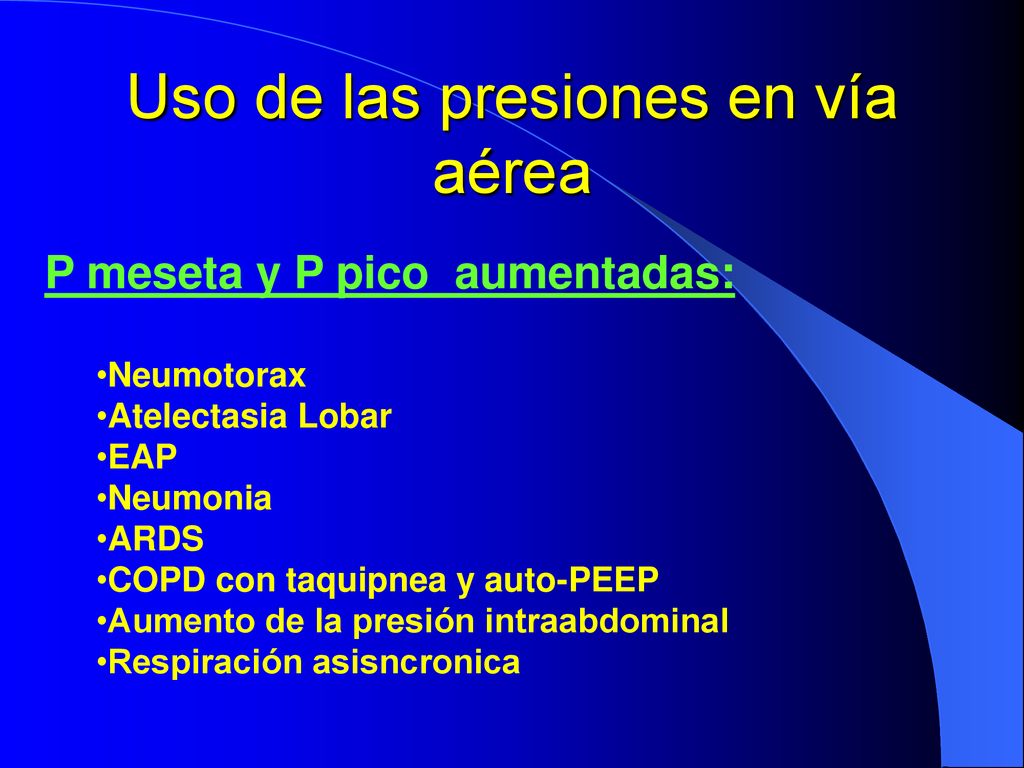 Uso de las presiones en vía aérea

P meseta y P pico  aumentadas:

•Neumotorax
•Atelectasia Lobar
•EAP
•Neumonia
•ARDS
•COPD con taquipnea y auto-PEEP
•Aumento de la presión intraabdominal
•Respiración asisncronica